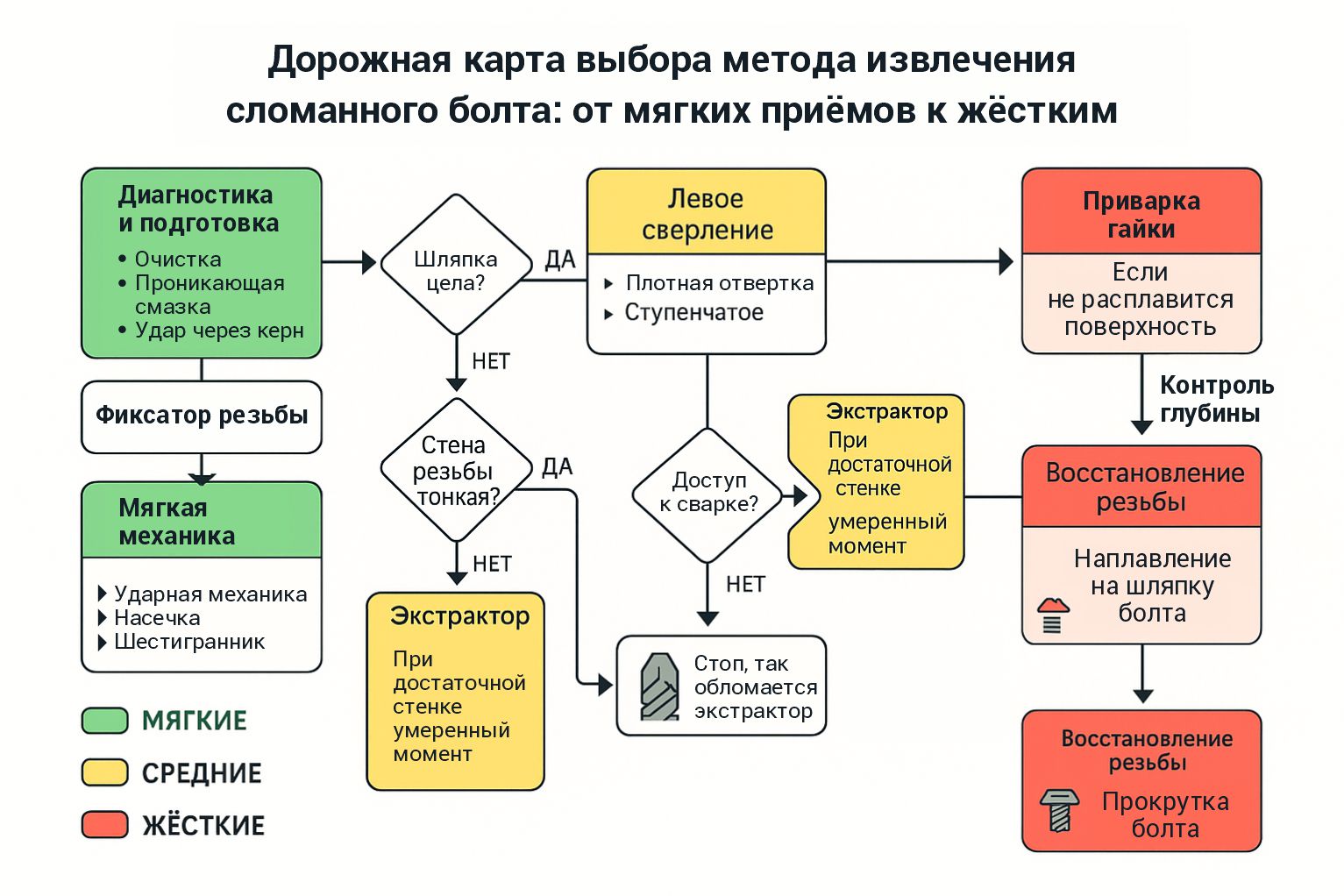 Дорожная карта выбора метода извлечения сломанного болта: от мягких приёмов к жёстким

Диагностика и подготовка
• Очистка
• Проникающая смазка
• Удар через керн

Фиксатор резьбы

Мягкая механика
Ударная механика
Насечка
Шестигранник

МЯГКИЕ
СРЕДНИЕ
ЖЁСТКИЕ

Шляпка цела?
ДА
НЕТ

Стена резьбы тонкая?
ДА
НЕТ

Экстрактор
При достаточной стенке умеренный момент

Левое сверление
Плотная отвертка
Ступенчатое

Доступ к сварке?
НЕТ

Экстрактор
При достаточной стенке
умеренный момент

Стоп, так обломается экстрактор

Приварка гайки
Если не расплавится поверхность

Контроль глубины

Восстановление резьбы
Наплавление на шляпку болта

Восстановление резьбы
Прокрутка болта